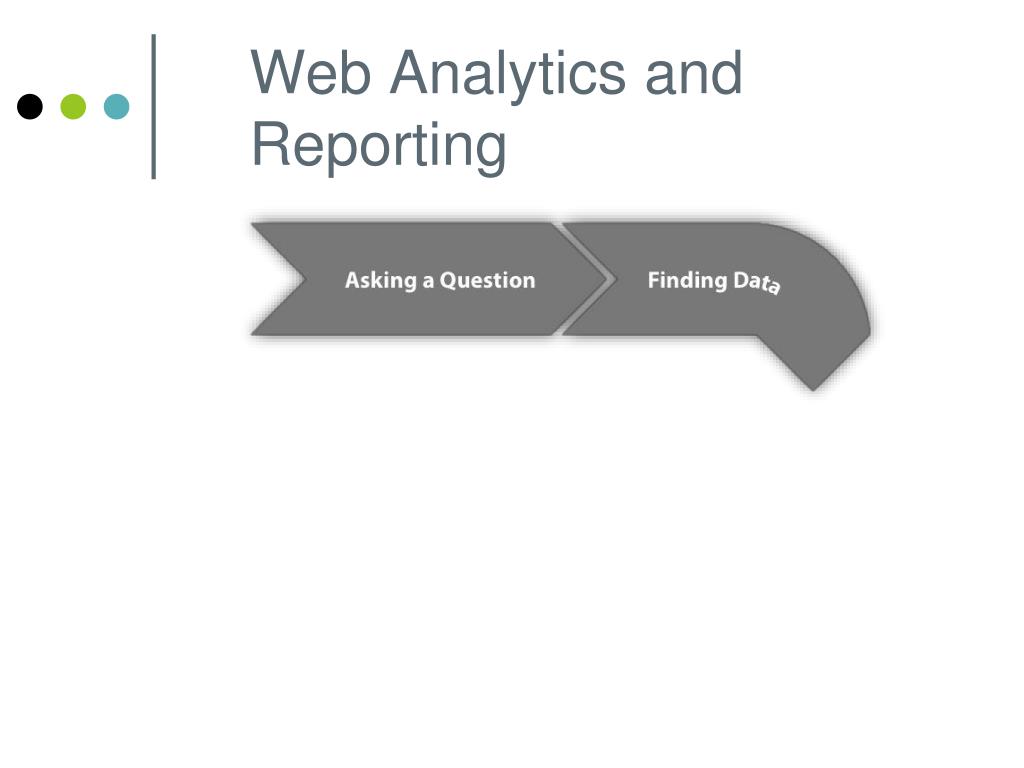 Web Analytics and Reporting

Asking a Question

Finding Data